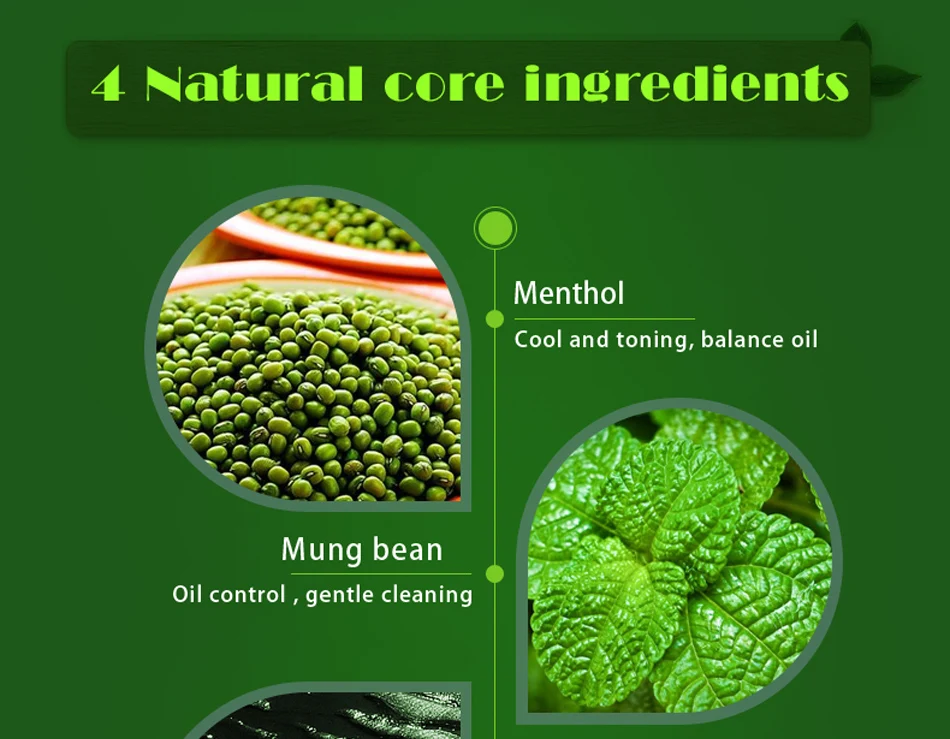 4 Natural core ingredients

Menthol
Cool and toning, balance oil

Mung bean
Oil control , gentle cleaning